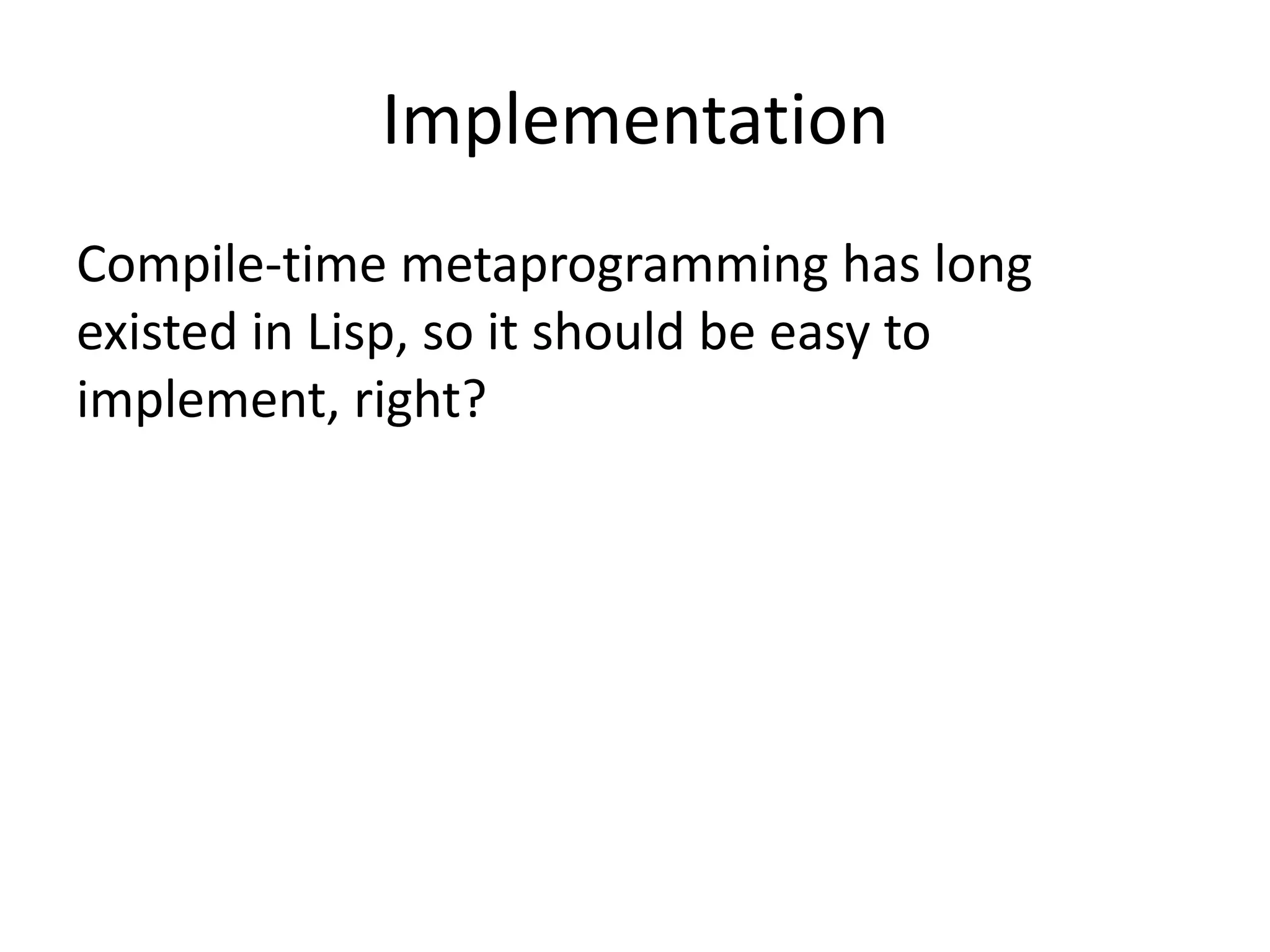 Implementation

Compile-time metaprogramming has long existed in Lisp, so it should be easy to implement, right?